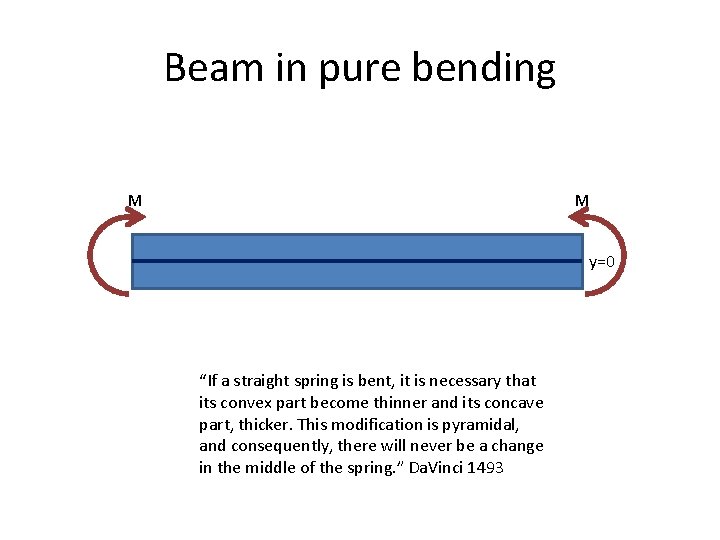 Beam in pure bending

M

M

y=0

“If a straight spring is bent, it is necessary that its convex part become thinner and its concave part, thicker. This modification is pyramidal, and consequently, there will never be a change in the middle of the spring.” DaVinci 1493